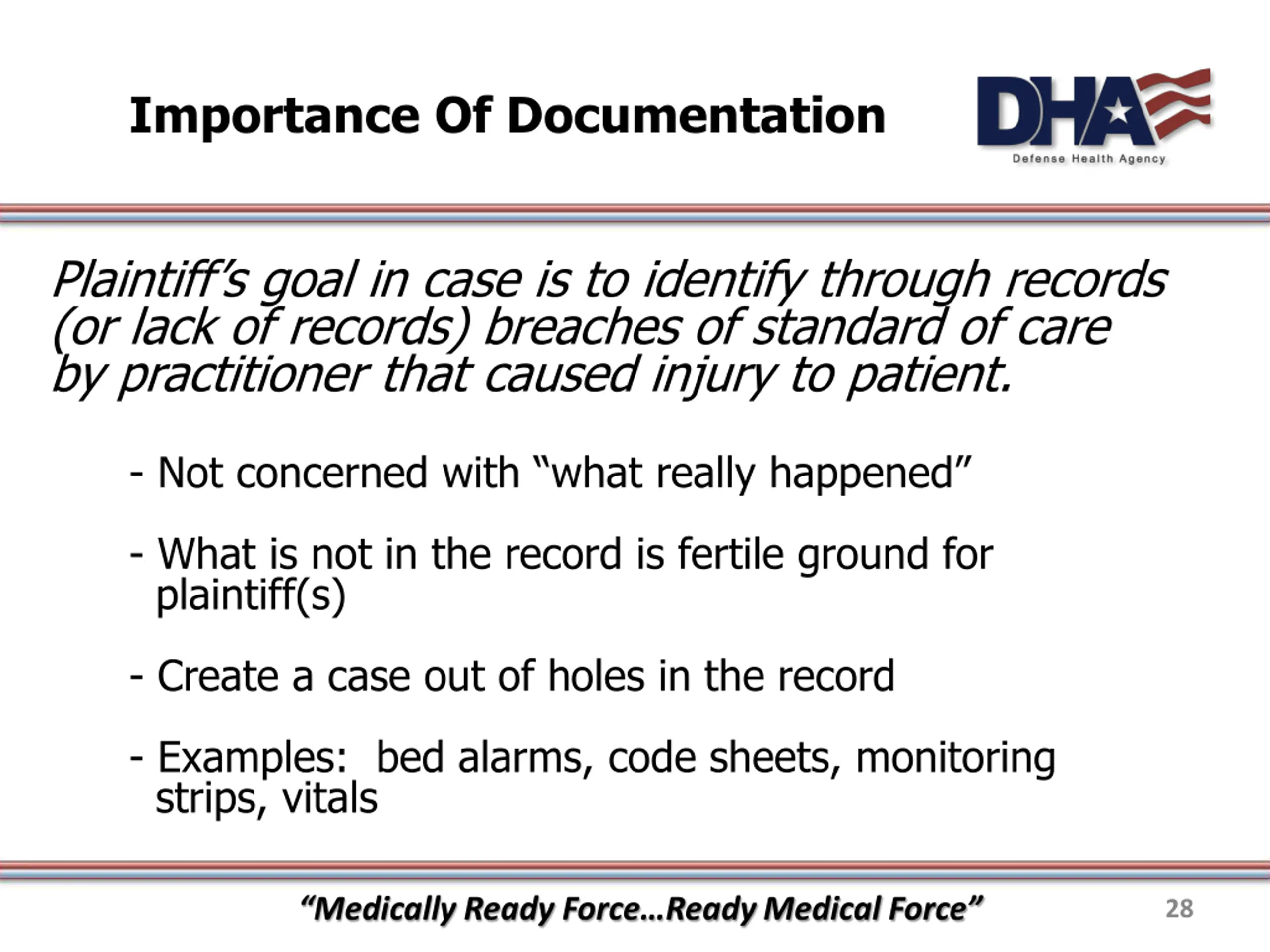 Importance Of Documentation

DHA
Defense Health Agency

Plaintiff's goal in case is to identify through records (or lack of records) breaches of standard of care by practitioner that caused injury to patient.

- Not concerned with "what really happened"

- What is not in the record is fertile ground for plaintiff(s)

- Create a case out of holes in the record

- Examples: bed alarms, code sheets, monitoring strips, vitals

"Medically Ready Force…Ready Medical Force"

28